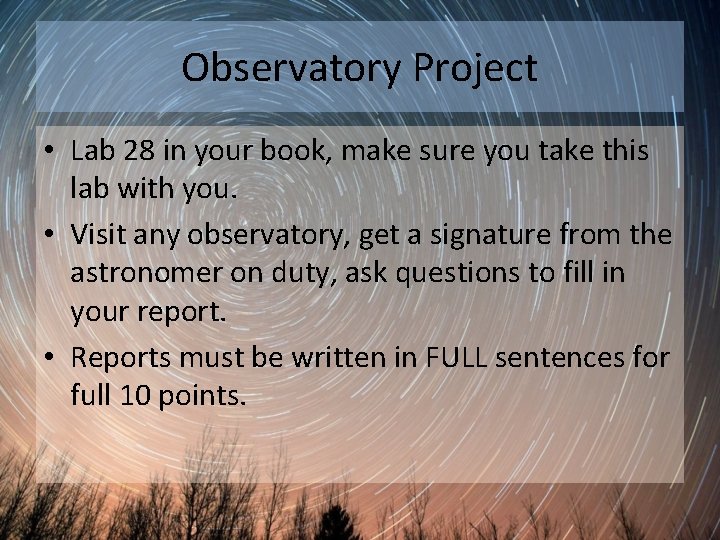 Observatory Project

• Lab 28 in your book, make sure you take this lab with you.

• Visit any observatory, get a signature from the astronomer on duty, ask questions to fill in your report.

• Reports must be written in FULL sentences for full 10 points.